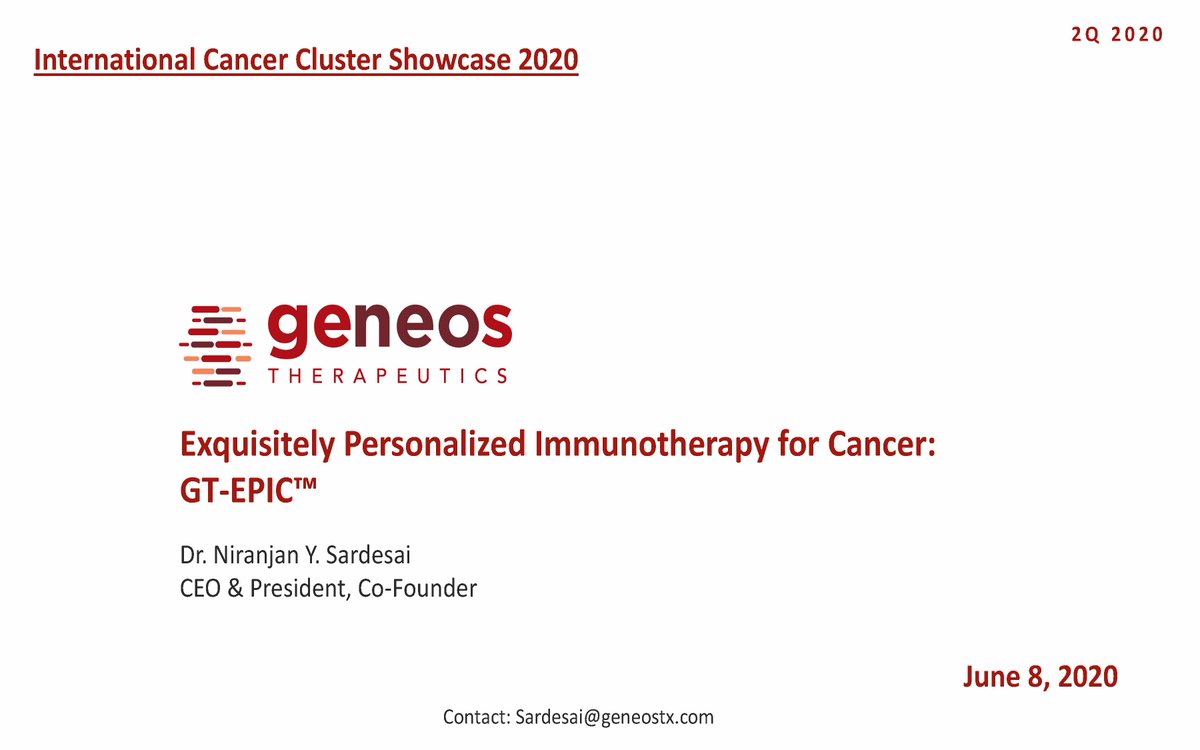 2Q 2020

International Cancer Cluster Showcase 2020

geneos
THERAPEUTICS

Exquisitely Personalized Immunotherapy for Cancer: GT-EPIC™

Dr. Niranjan Y. Sardesai
CEO & President, Co-Founder

June 8, 2020

Contact: Sardesai@geneostx.com